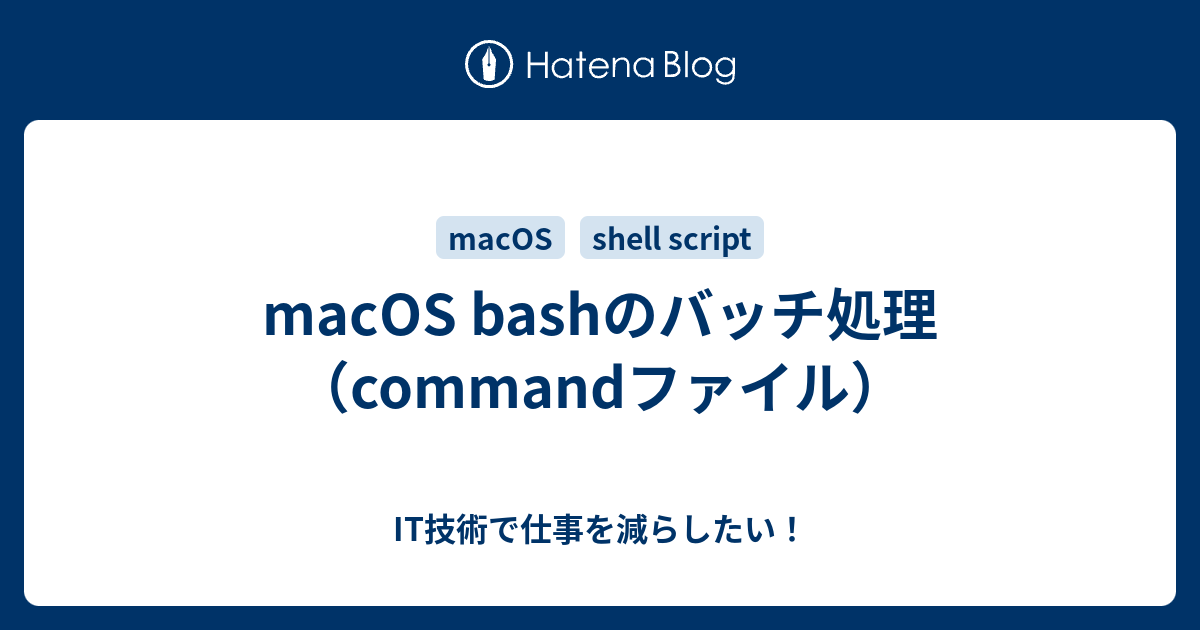 Hatena Blog

macOS

shell script

macOS bashのバッチ処理（commandファイル）

IT技術で仕事を減らしたい！